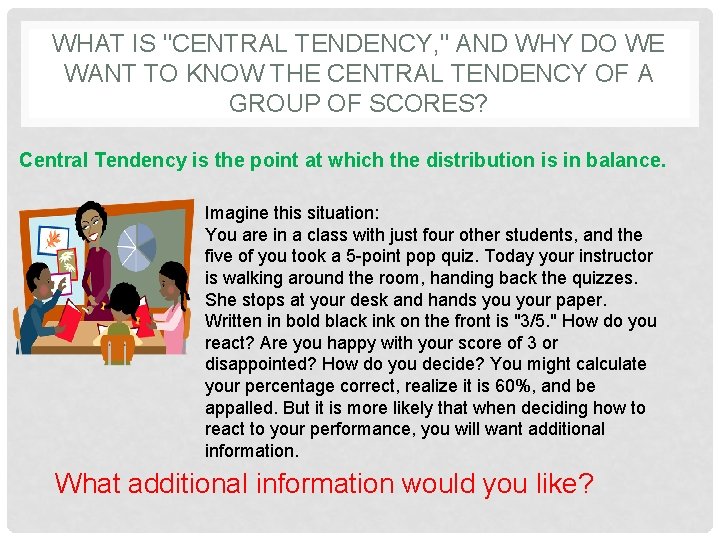 WHAT IS "CENTRAL TENDENCY," AND WHY DO WE WANT TO KNOW THE CENTRAL TENDENCY OF A GROUP OF SCORES?

Central Tendency is the point at which the distribution is in balance.

Imagine this situation:
You are in a class with just four other students, and the five of you took a 5-point pop quiz. Today your instructor is walking around the room, handing back the quizzes. She stops at your desk and hands you your paper. Written in bold black ink on the front is "3/5." How do you react? Are you happy with your score of 3 or disappointed? How do you decide? You might calculate your percentage correct, realize it is 60%, and be appalled. But it is more likely that when deciding how to react to your performance, you will want additional information.

What additional information would you like?